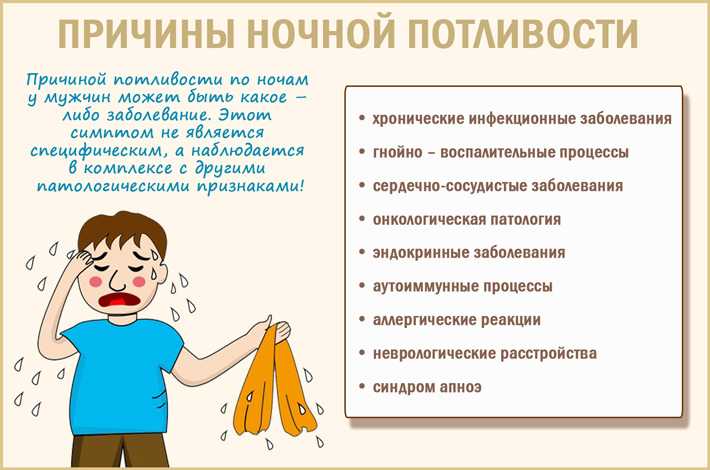 ПРИЧИНЫ НОЧНОЙ ПОТЛИВОСТИ

Причиной потливости по ночам у мужчин может быть какое – либо заболевание. Этот симптом не является специфическим, а наблюдается в комплексе с другими патологическими признаками!

• хронические инфекционные заболевания
• гнойно – воспалительные процессы
• сердечно-сосудистые заболевания
• онкологическая патология
• эндокринные заболевания
• аутоиммунные процессы
• аллергические реакции
• неврологические расстройства
• синдром апноэ